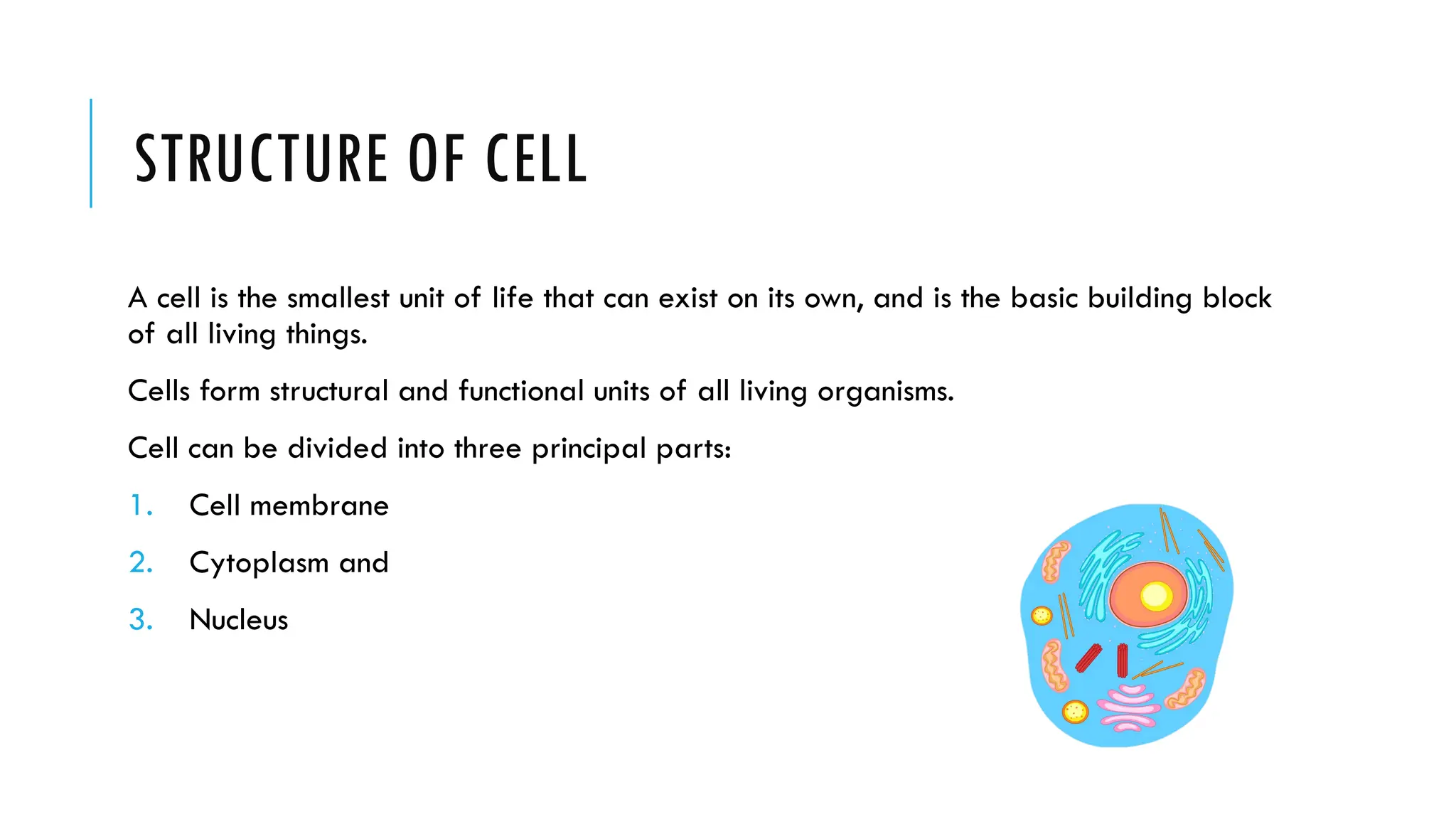 STRUCTURE OF CELL

A cell is the smallest unit of life that can exist on its own, and is the basic building block of all living things.

Cells form structural and functional units of all living organisms.

Cell can be divided into three principal parts:

1. Cell membrane
2. Cytoplasm and
3. Nucleus